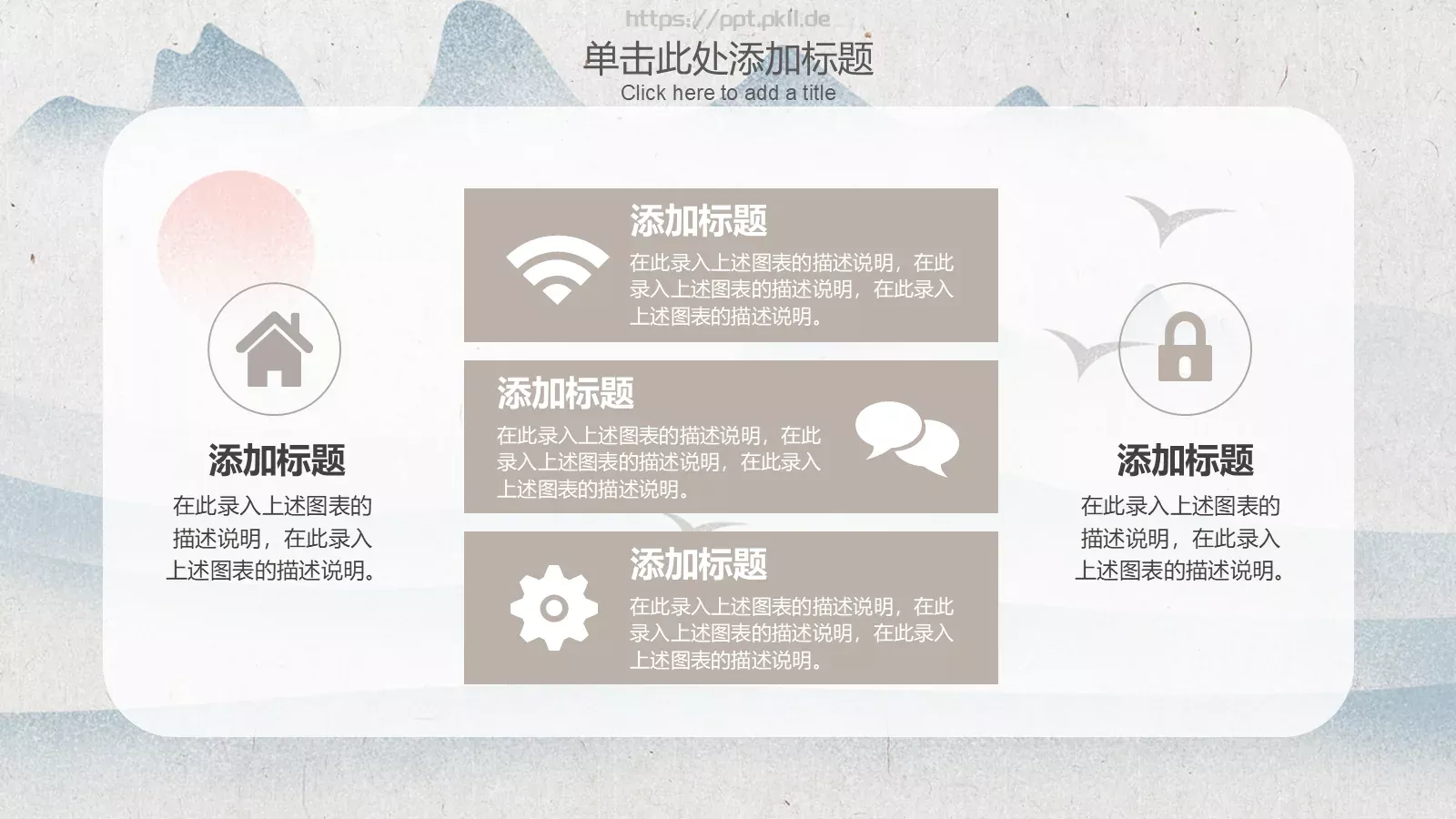 https://ppt.pkll.de

单击此处添加标题
Click here to add a title

添加标题
在此录入上述图表的描述说明，在此录入上述图表的描述说明。

添加标题
在此录入上述图表的描述说明，在此录入上述图表的描述说明，在此录入上述图表的描述说明。

添加标题
在此录入上述图表的描述说明，在此录入上述图表的描述说明，在此录入上述图表的描述说明。

添加标题
在此录入上述图表的描述说明，在此录入上述图表的描述说明，在此录入上述图表的描述说明。

添加标题
在此录入上述图表的描述说明，在此录入上述图表的描述说明。